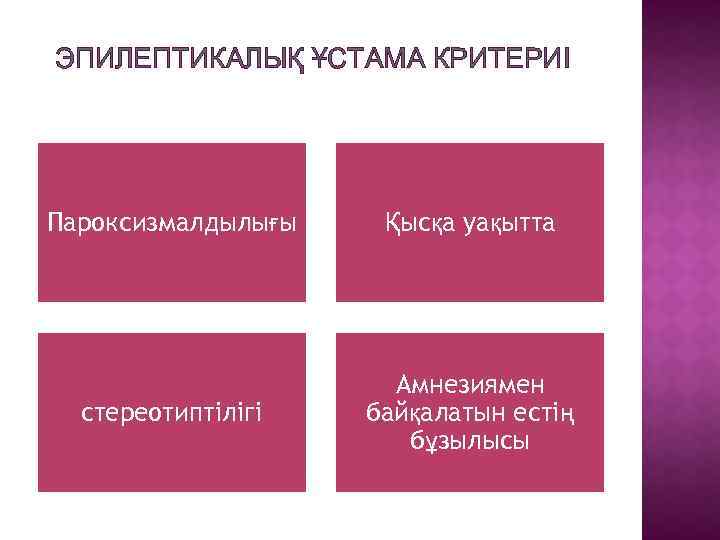 ЭПИЛЕПТИКАЛЫҚ ҰСТАМА КРИТЕРИІ

Пароксизмалдылығы

Қысқа уақытта

стереотиптілігі

Амнезиямен байқалатын естің бұзылысы